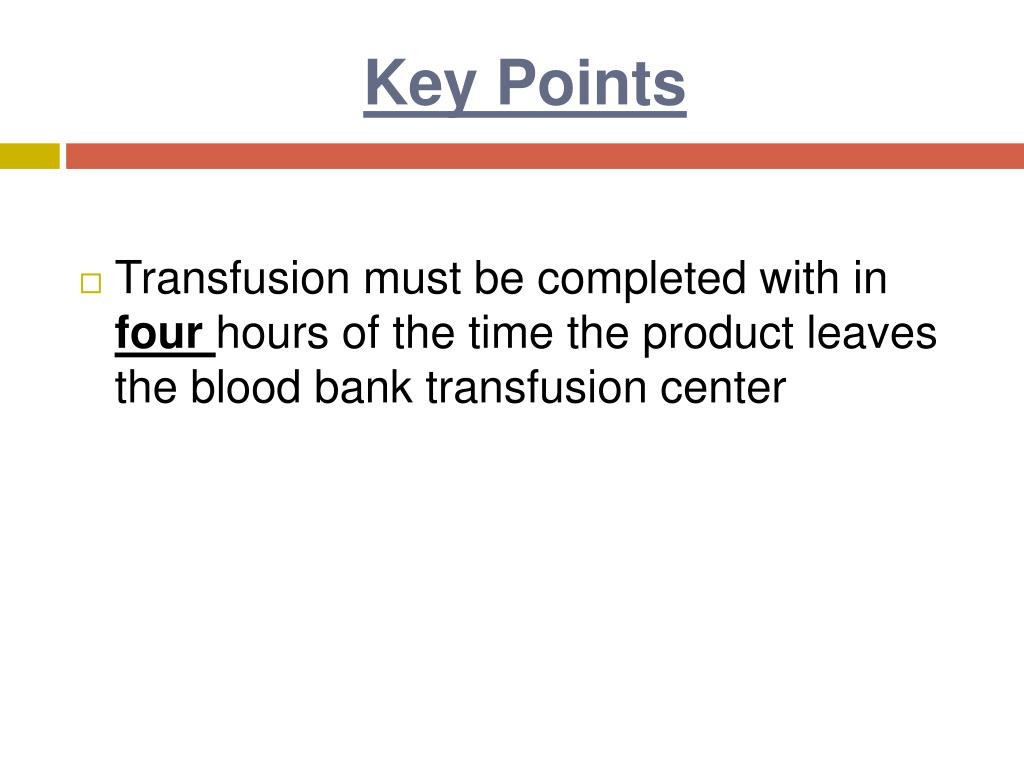 Key Points

Transfusion must be completed with in four hours of the time the product leaves the blood bank transfusion center